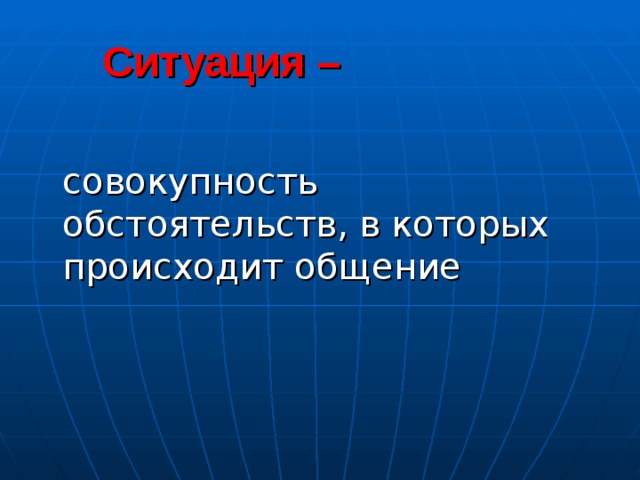 Ситуация –

совокупность обстоятельств, в которых происходит общение